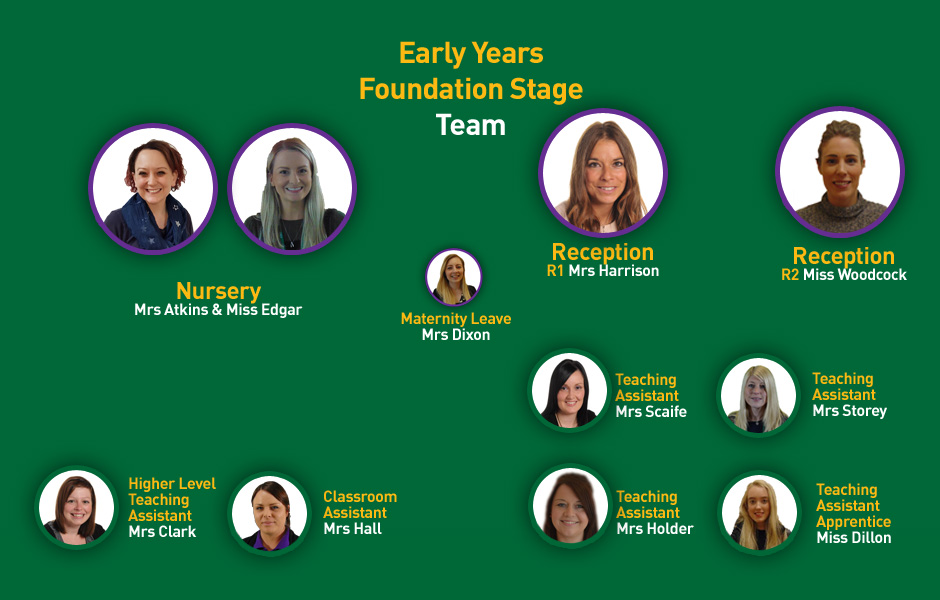 Early Years
Foundation Stage
Team

Nursery
Mrs Atkins & Miss Edgar

Maternity Leave
Mrs Dixon

Reception
R1 Mrs Harrison

Reception
R2 Miss Woodcock

Teaching Assistant
Mrs Scaife

Teaching Assistant
Mrs Storey

Higher Level Teaching Assistant
Mrs Clark

Classroom Assistant
Mrs Hall

Teaching Assistant
Mrs Holder

Teaching Assistant Apprentice
Miss Dillon